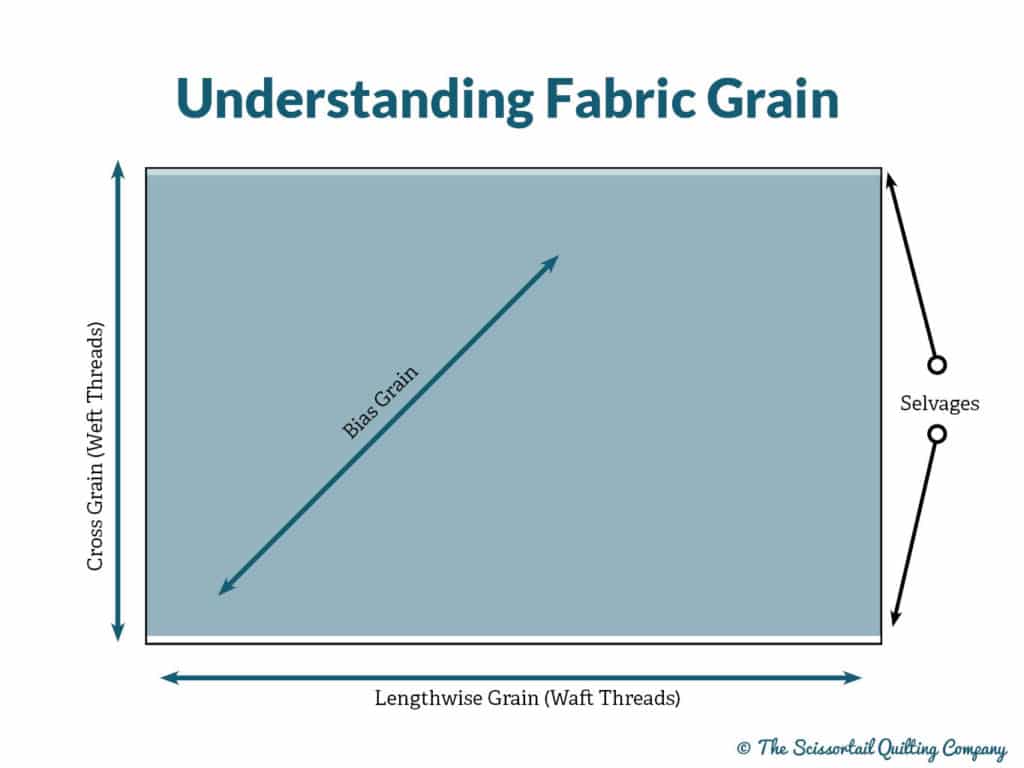 Understanding Fabric Grain

Cross Grain (Weft Threads)

Bias Grain

Selvages

Lengthwise Grain (Waft Threads)

© The Scissortail Quilting Company